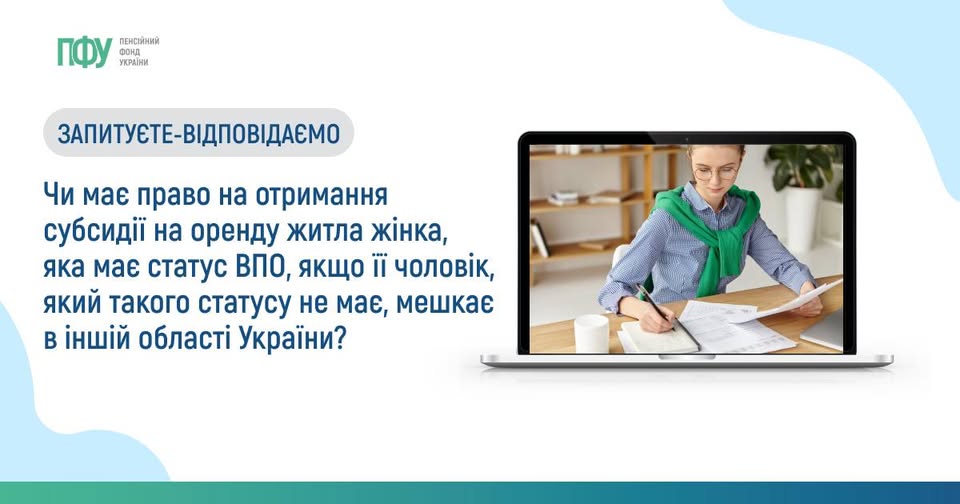 ПФУ ПЕНСІЙНИЙ ФОНД УКРАЇНИ

ЗАПИТУЄТЕ-ВІДПОВІДАЄМО

Чи має право на отримання субсидії на оренду житла жінка, яка має статус ВПО, якщо її чоловік, який такого статусу не має, мешкає в іншій області України?